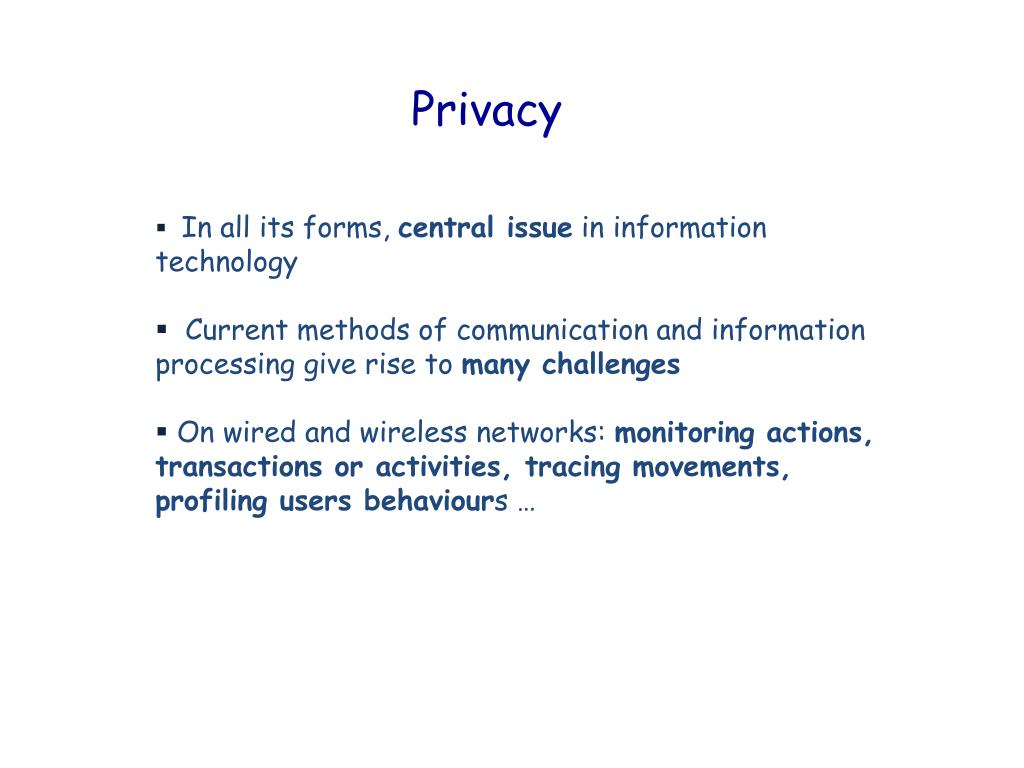 Privacy

▪ In all its forms, central issue in information technology

▪ Current methods of communication and information processing give rise to many challenges

▪ On wired and wireless networks: monitoring actions, transactions or activities, tracing movements, profiling users behaviours …